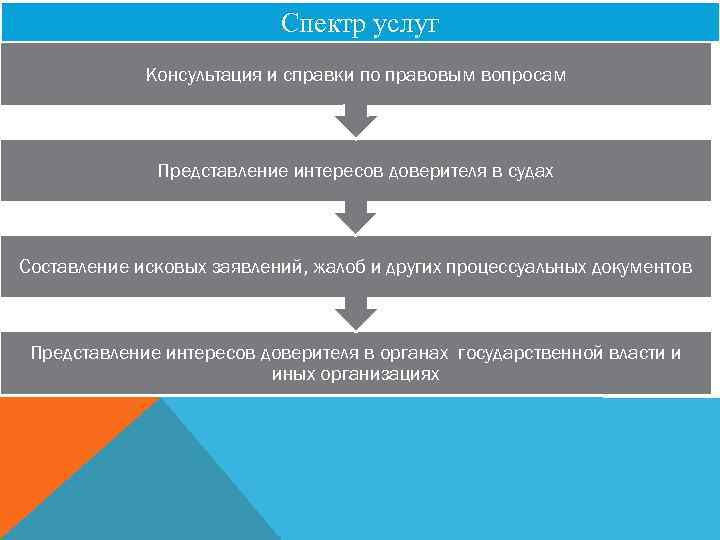 Спектр услуг

Консультация и справки по правовым вопросам

Представление интересов доверителя в судах

Составление исковых заявлений, жалоб и других процессуальных документов

Представление интересов доверителя в органах государственной власти и иных организациях